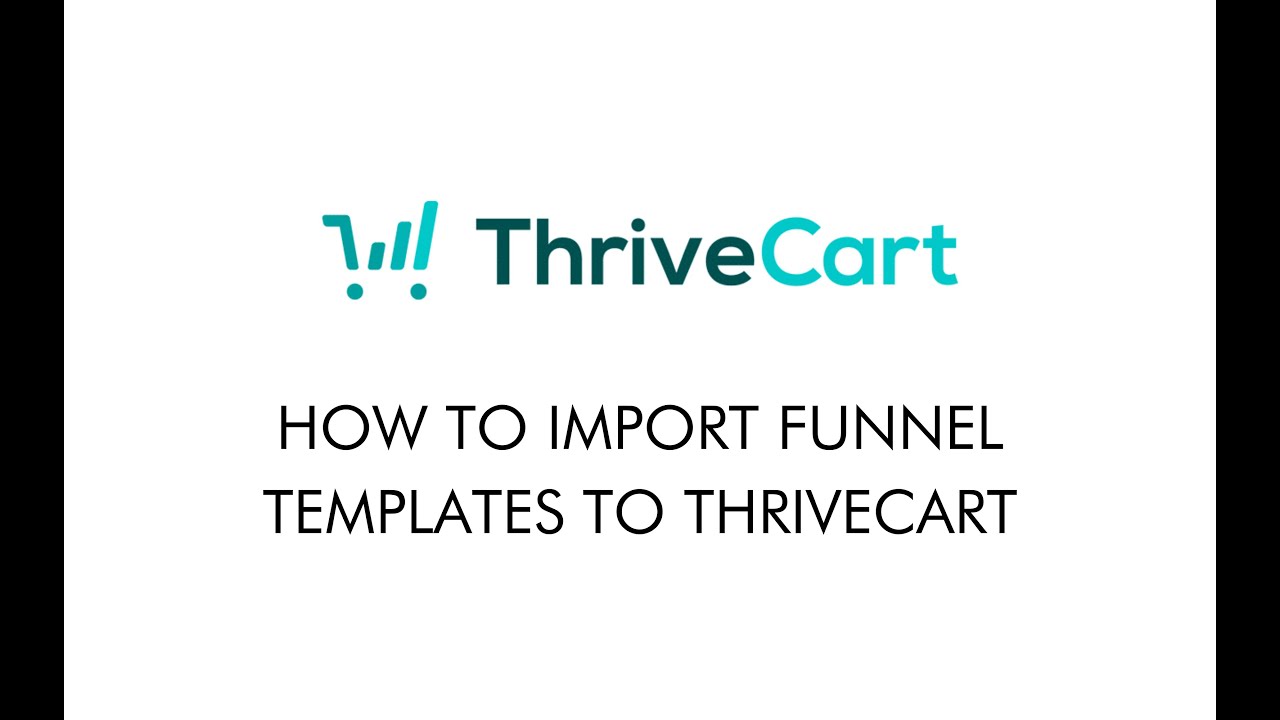 ThriveCart

HOW TO IMPORT FUNNEL TEMPLATES TO THRIVECART